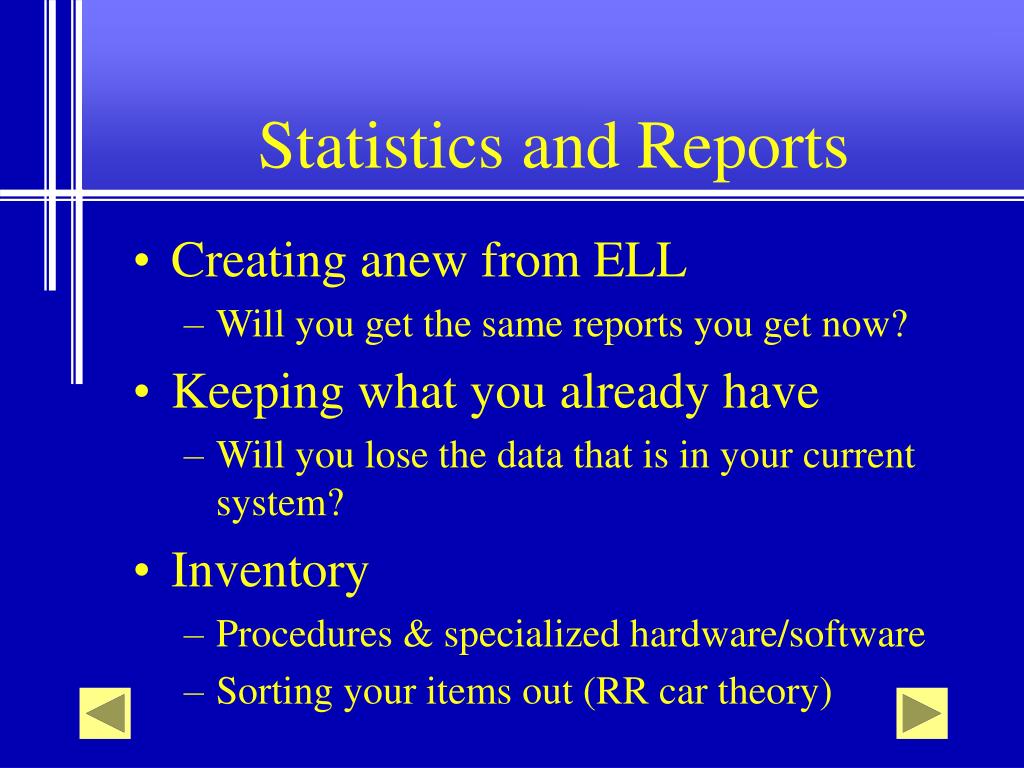 Statistics and Reports

• Creating anew from ELL
– Will you get the same reports you get now?

• Keeping what you already have
– Will you lose the data that is in your current system?

• Inventory
– Procedures & specialized hardware/software
– Sorting your items out (RR car theory)